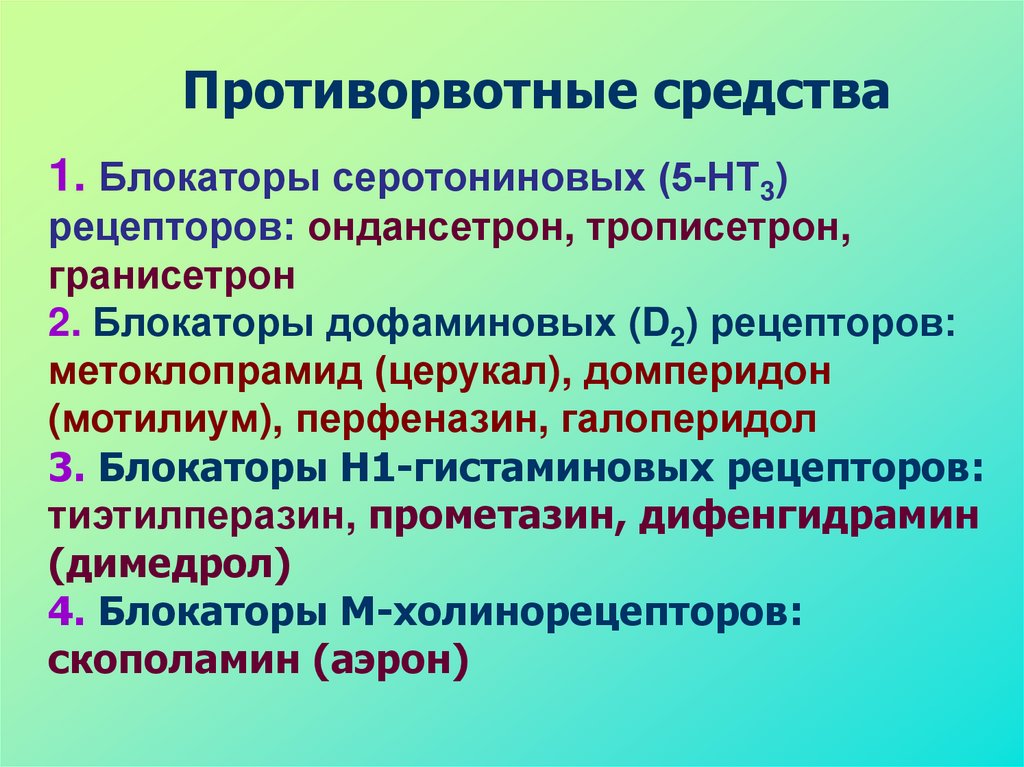 Противорвотные средства

1. Блокаторы серотониновых (5-HT$_3$) рецепторов: ондансетрон, трописетрон, гранисетрон
2. Блокаторы дофаминовых (D$_2$) рецепторов: метоклопрамид (церукал), домперидон (мотилиум), перфеназин, галоперидол
3. Блокаторы Н1-гистаминовых рецепторов: тиэтилперазин, прометазин, дифенгидрамин (димедрол)
4. Блокаторы М-холинорецепторов: скополамин (аэрон)